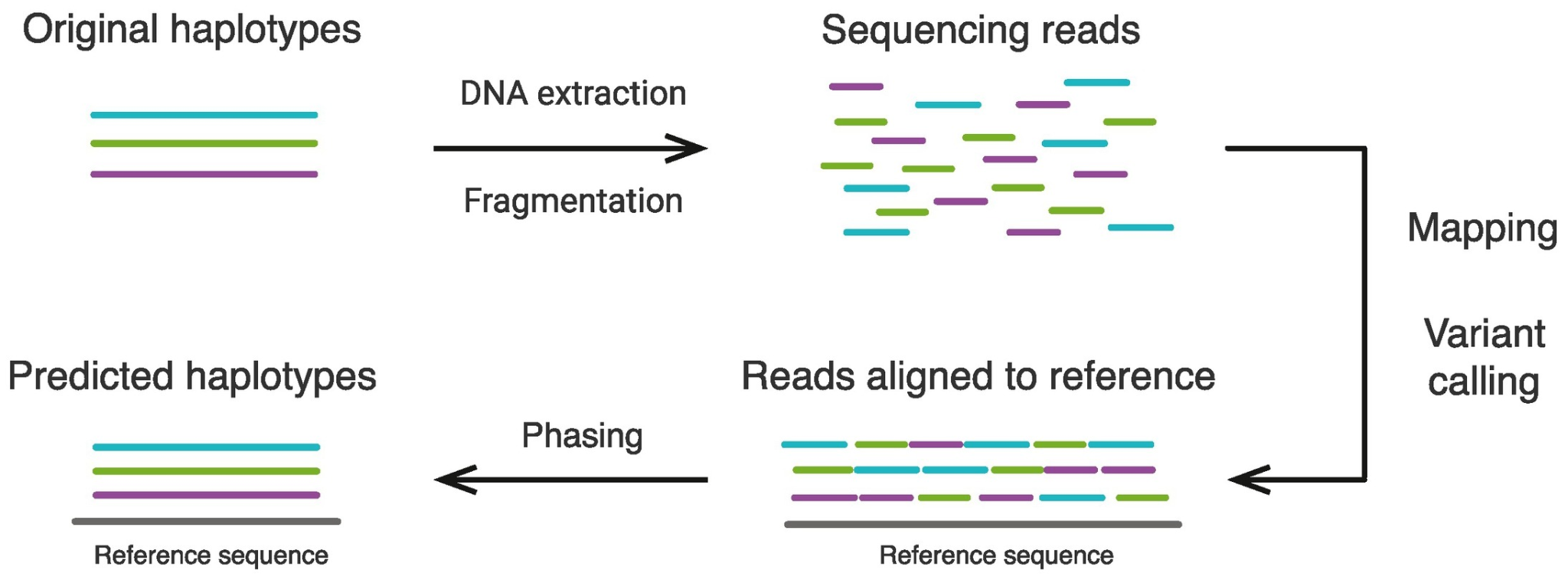 Original haplotypes

DNA extraction

Fragmentation

Sequencing reads

Mapping

Variant calling

Predicted haplotypes

Phasing

Reads aligned to reference

Reference sequence

Reference sequence